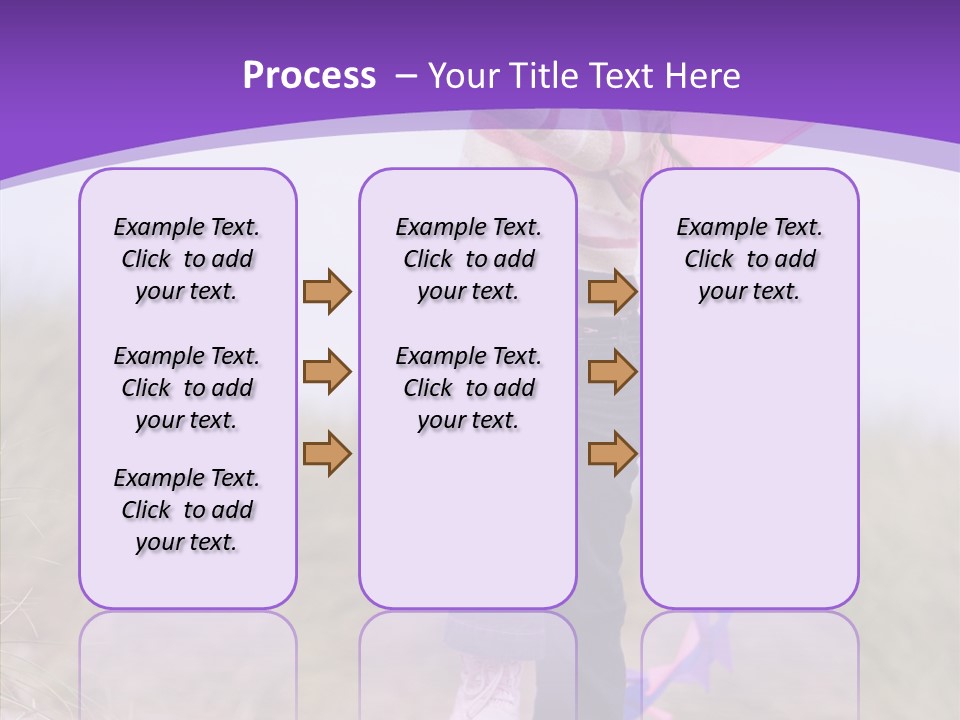 Process – Your Title Text Here

Example Text. Click to add your text.

Example Text. Click to add your text.

Example Text. Click to add your text.

Example Text. Click to add your text.

Example Text. Click to add your text.

Example Text. Click to add your text.